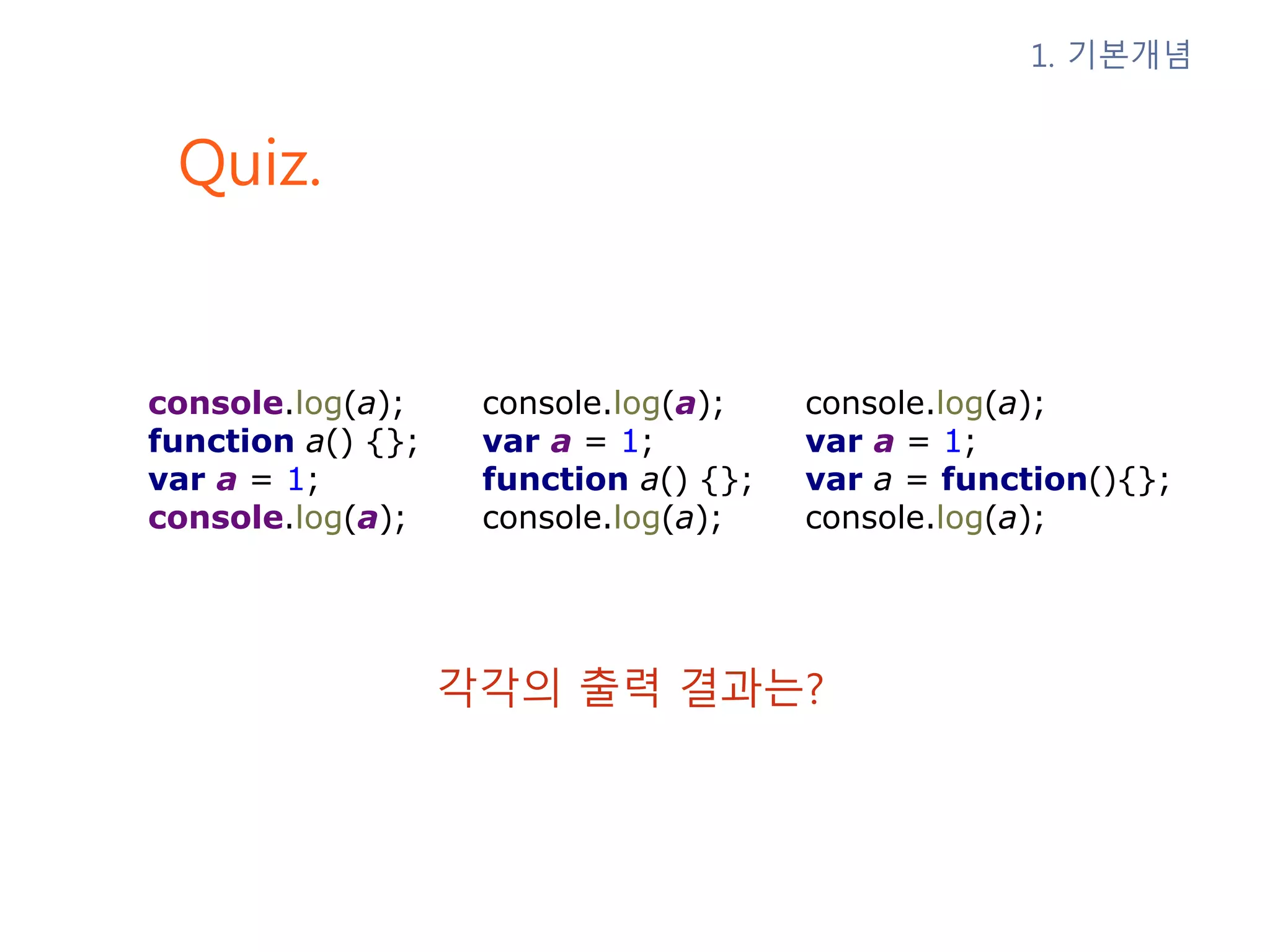 1. 기본개념

Quiz.

console.log(a);
function a() {};
var a = 1;
console.log(a);

console.log(a);
var a = 1;
function a() {};
console.log(a);

console.log(a);
var a = 1;
var a = function(){};
console.log(a);

각각의 출력 결과는?